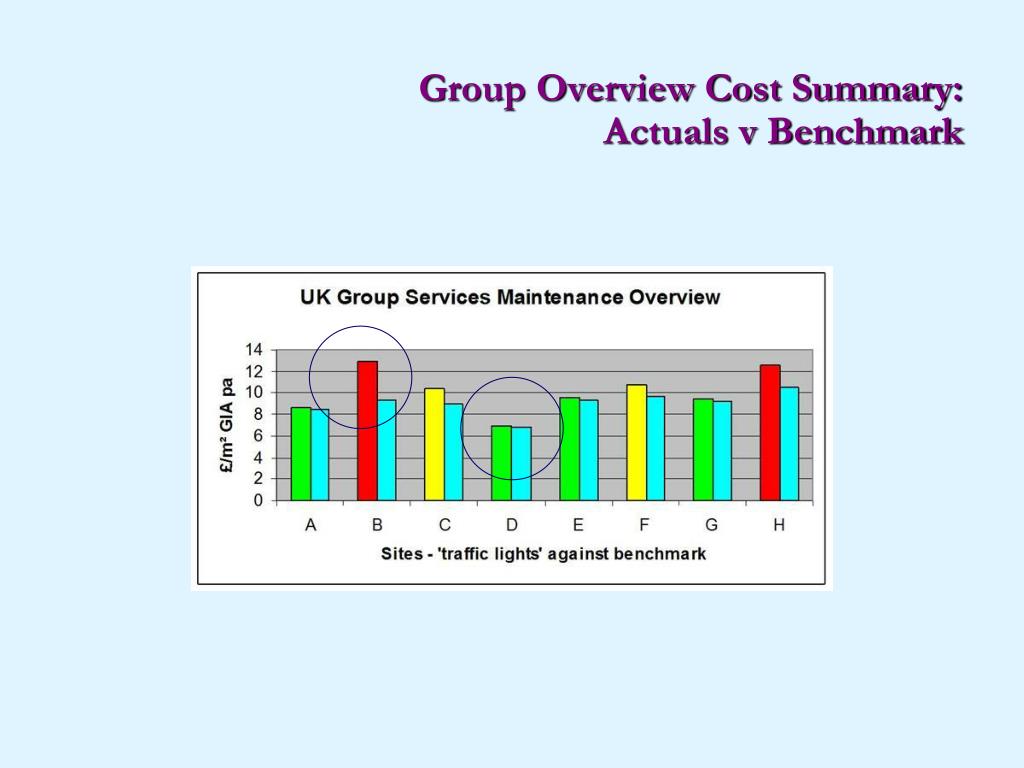 Group Overview Cost Summary: Actuals v Benchmark

UK Group Services Maintenance Overview

£/m² GIA pa

14
12
10
8
6
4
2
0

A B C D E F G H

Sites - 'traffic lights' against benchmark